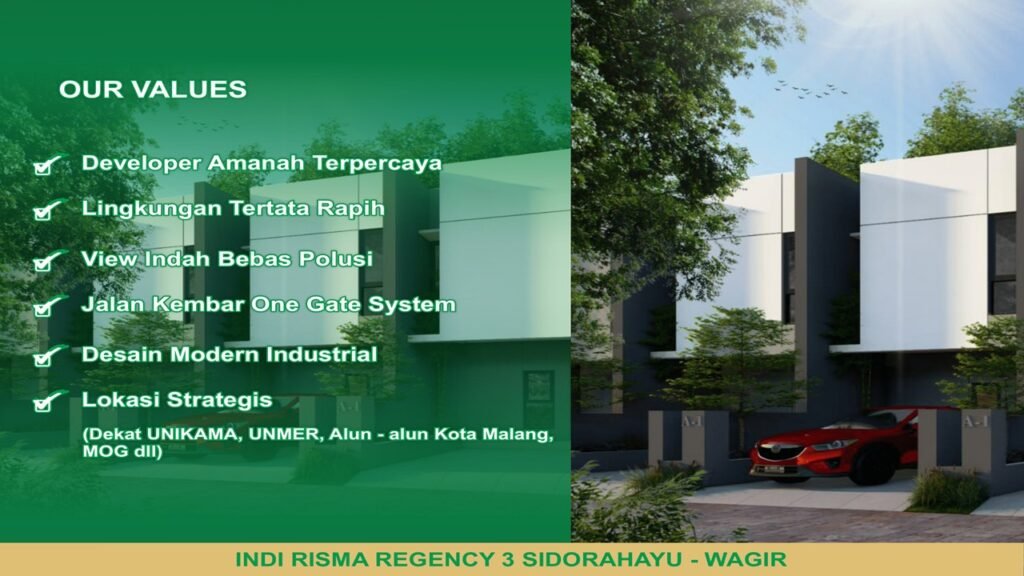 OUR VALUES

Developer Amanah Terpercaya

Lingkungan Tertata Rapih

View Indah Bebas Polusi

Jalan Kembar One Gate System

Desain Modern Industrial

Lokasi Strategis
(Dekat UNIKAMA, UNMER, Alun - alun Kota Malang, MOG dll)

A-1

A-1

INDI RISMA REGENCY 3 SIDORAHAYU - WAGIR